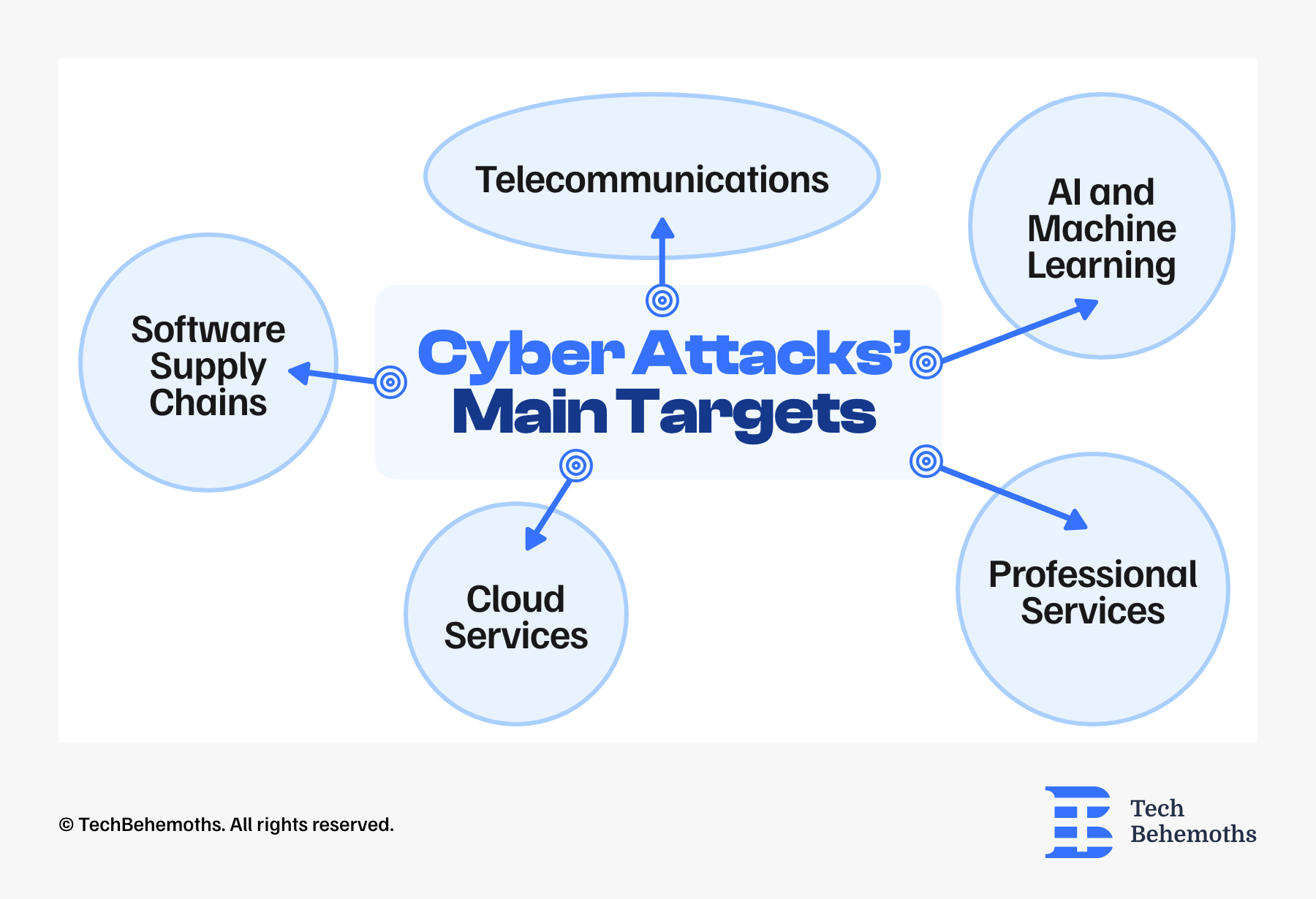 Telecommunications

AI and Machine Learning

Software Supply Chains

Cyber Attacks' Main Targets

Cloud Services

Professional Services

© TechBehemoths. All rights reserved.

Tech Behemoths